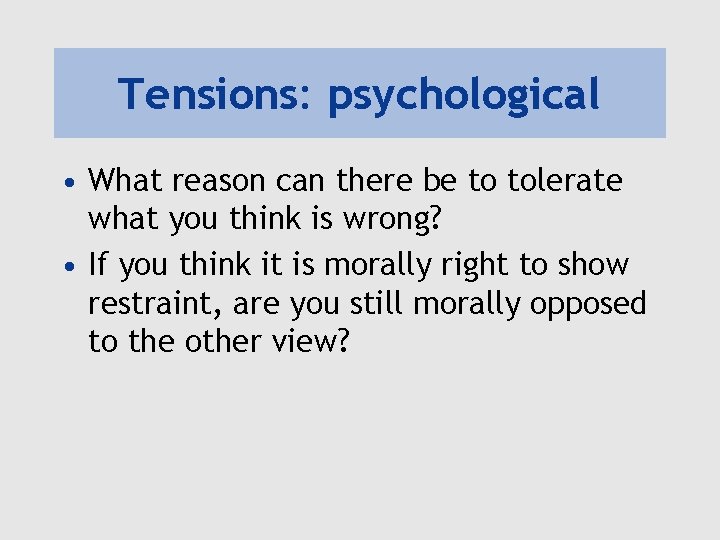 Tensions: psychological

• What reason can there be to tolerate what you think is wrong?
• If you think it is morally right to show restraint, are you still morally opposed to the other view?